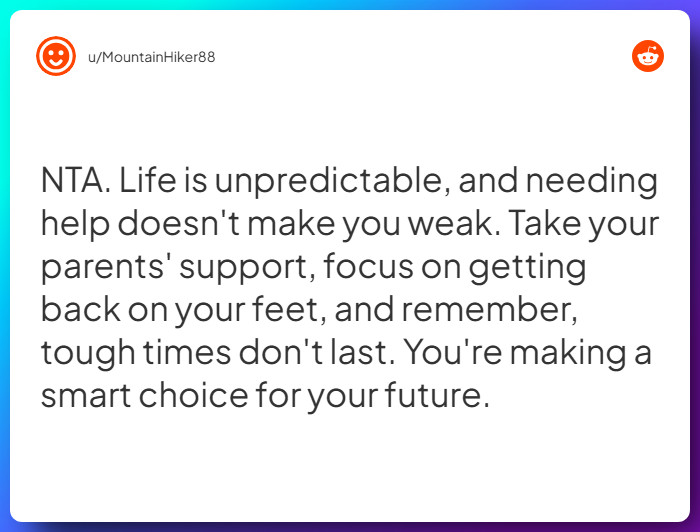 u/MountainHiker88

NTA. Life is unpredictable, and needing help doesn't make you weak. Take your parents' support, focus on getting back on your feet, and remember, tough times don't last. You're making a smart choice for your future.